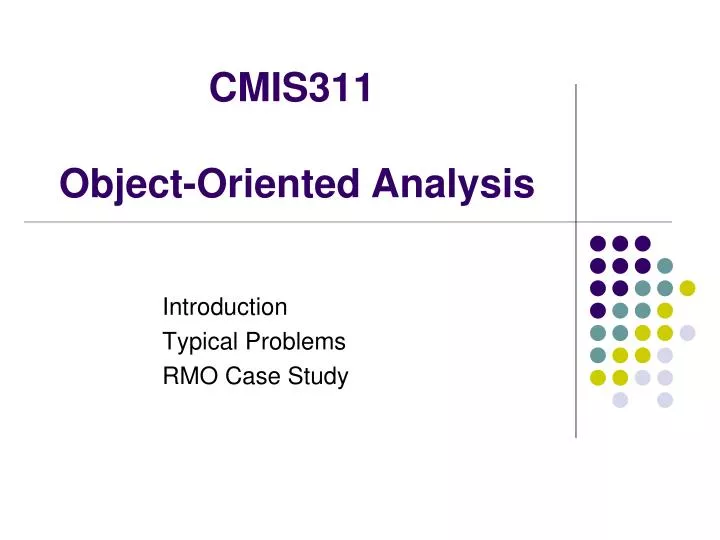 CMIS311

Object-Oriented Analysis

Introduction
Typical Problems
RMO Case Study